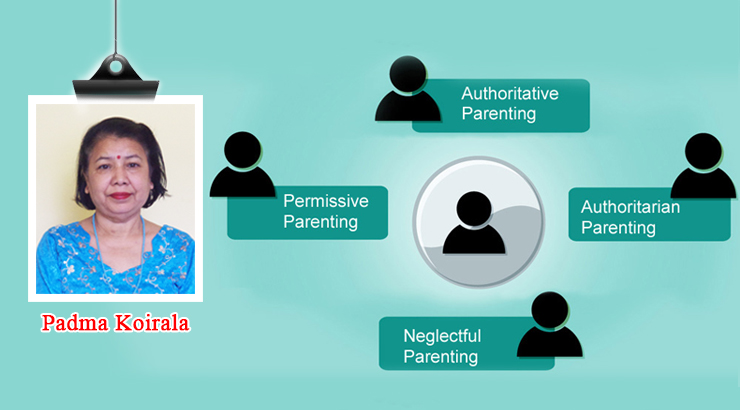 Padma Koirala

Authoritative Parenting

Permissive Parenting

Authoritarian Parenting

Neglectful Parenting